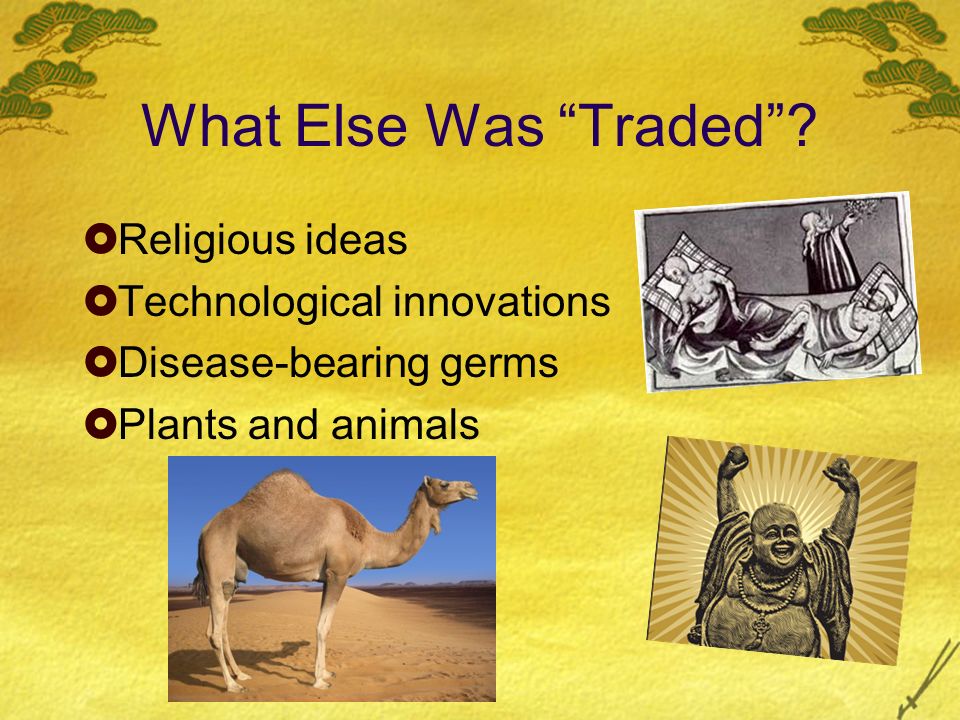 What Else Was “Traded”?

Religious ideas
Technological innovations
Disease-bearing germs
Plants and animals